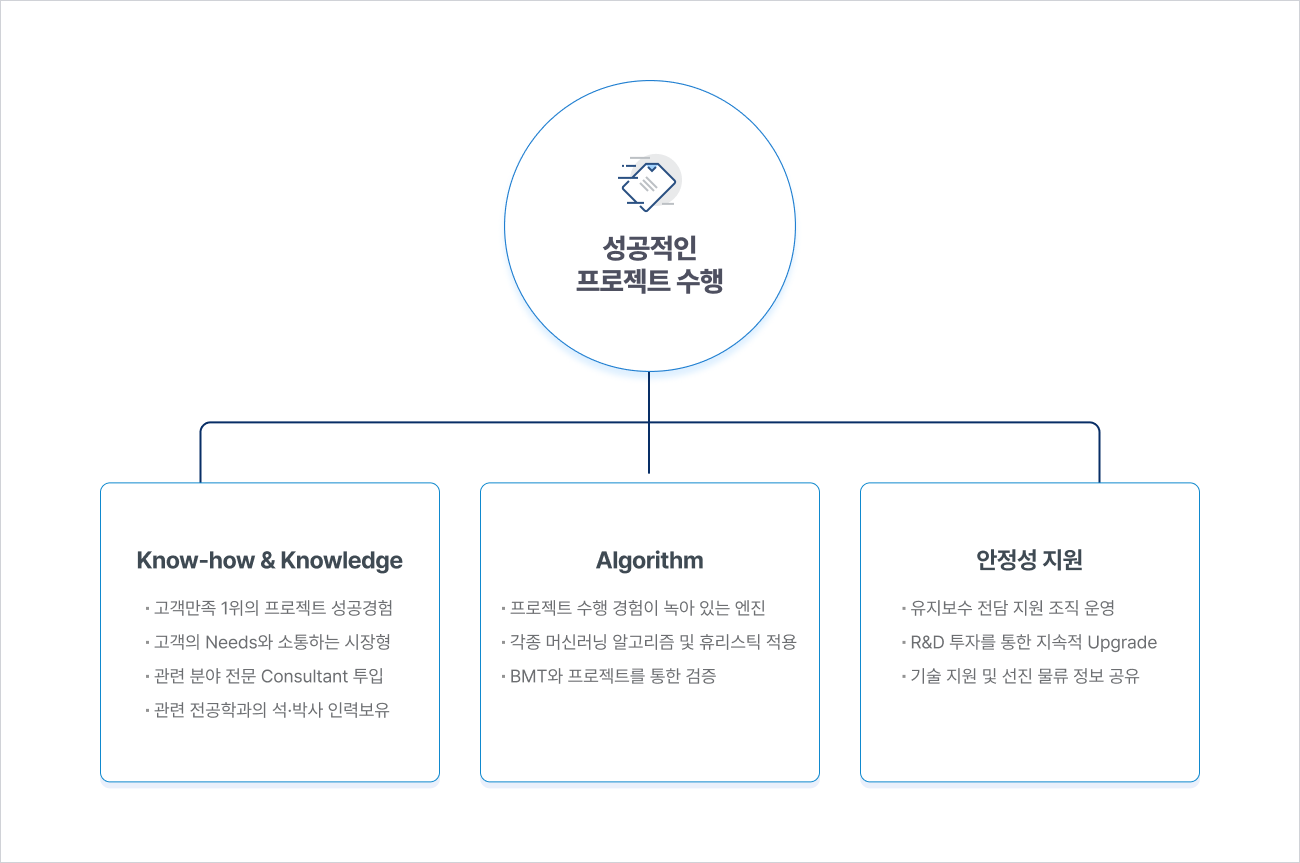 성공적인
프로젝트 수행

Know-how & Knowledge

· 고객만족 1위의 프로젝트 성공경험
· 고객의 Needs와 소통하는 시장형
· 관련 분야 전문 Consultant 투입
· 관련 전공학과의 석·박사 인력보유

Algorithm

· 프로젝트 수행 경험이 녹아 있는 엔진
· 각종 머신러닝 알고리즘 및 휴리스틱 적용
· BMT와 프로젝트를 통한 검증

안정성 지원

· 유지보수 전담 지원 조직 운영
· R&D 투자를 통한 지속적 Upgrade
· 기술 지원 및 선진 물류 정보 공유